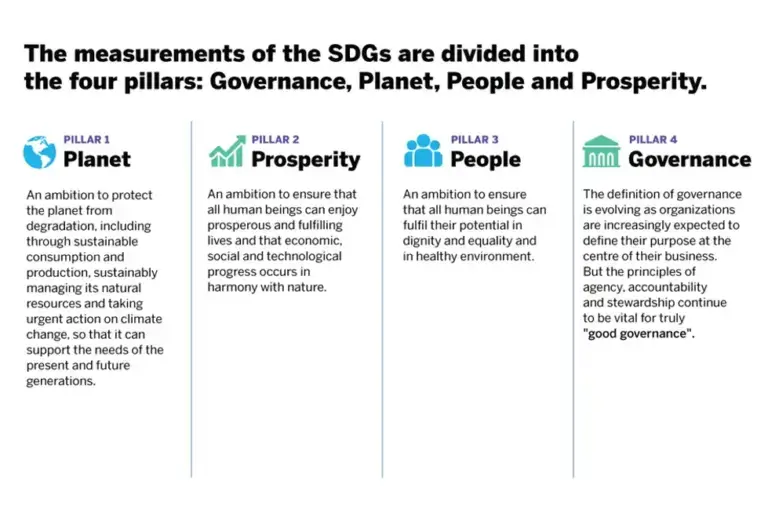 The measurements of the SDGs are divided into the four pillars: Governance, Planet, People and Prosperity.

PILLAR 1
Planet

An ambition to protect the planet from degradation, including through sustainable consumption and production, sustainably managing its natural resources and taking urgent action on climate change, so that it can support the needs of the present and future generations.

PILLAR 2
Prosperity

An ambition to ensure that all human beings can enjoy prosperous and fulfilling lives and that economic, social and technological progress occurs in harmony with nature.

PILLAR 3
People

An ambition to ensure that all human beings can fulfil their potential in dignity and equality and in healthy environment.

PILLAR 4
Governance

The definition of governance is evolving as organizations are increasingly expected to define their purpose at the centre of their business. But the principles of agency, accountability and stewardship continue to be vital for truly "good governance".